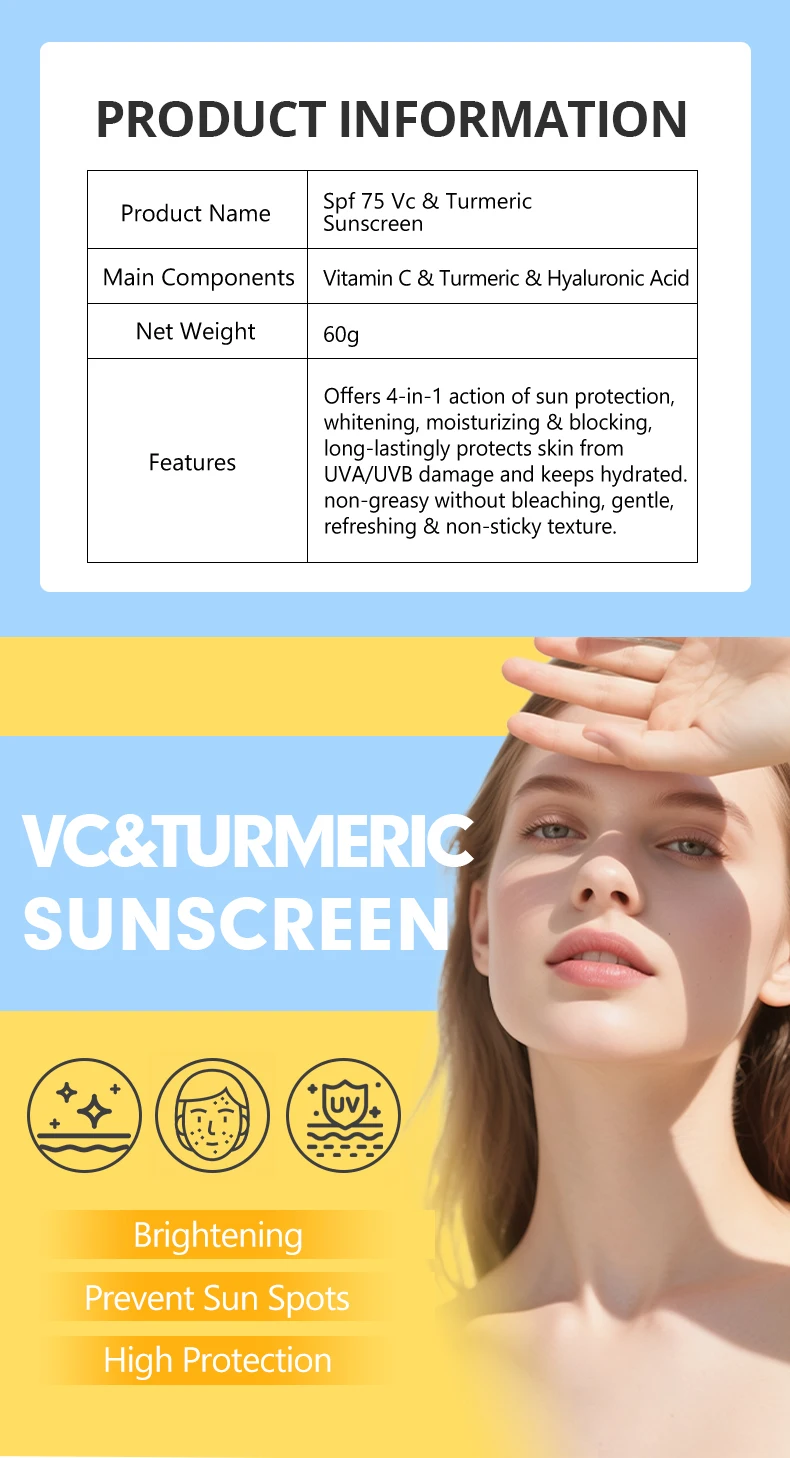 PRODUCT INFORMATION

| Product Name | Spf 75 Vc & Turmeric Sunscreen |
|---|---|
| Main Components | Vitamin C & Turmeric & Hyaluronic Acid |
| Net Weight | 60g |
| Features | Offers 4-in-1 action of sun protection, whitening, moisturizing & blocking, long-lastingly protects skin from UVA/UVB damage and keeps hydrated. non-greasy without bleaching, gentle, refreshing & non-sticky texture. |

VC&TURMERIC SUNSCREEN

UV

Brightening

Prevent Sun Spots

High Protection